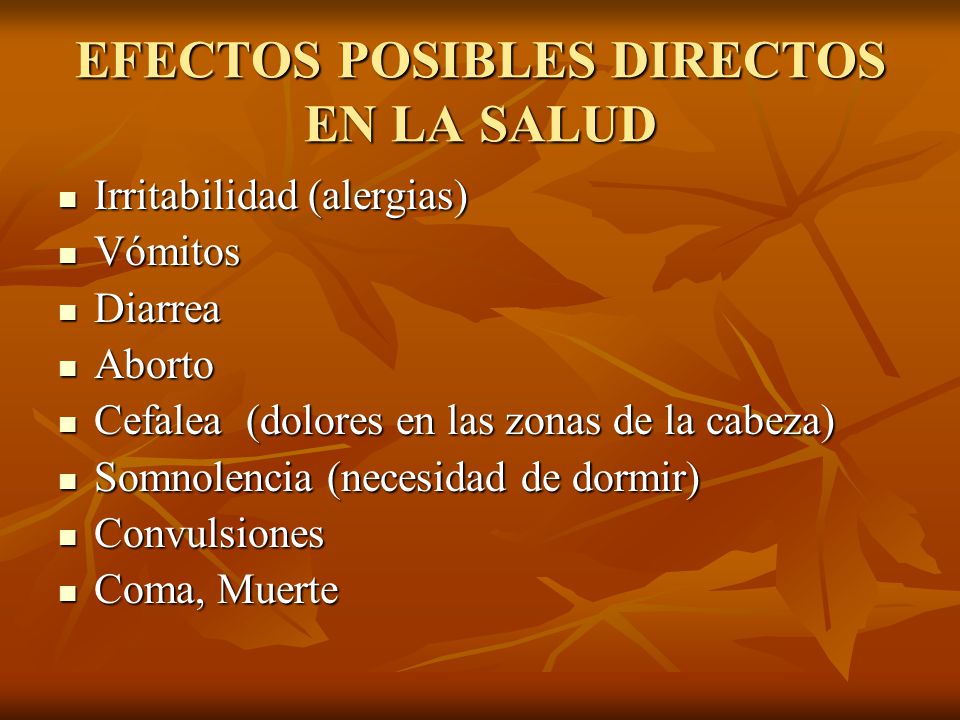 EFECTOS POSIBLES DIRECTOS EN LA SALUD

- Irritabilidad (alergias)
- Vómitos
- Diarrea
- Aborto
- Cefalea (dolores en las zonas de la cabeza)
- Somnolencia (necesidad de dormir)
- Convulsiones
- Coma, Muerte